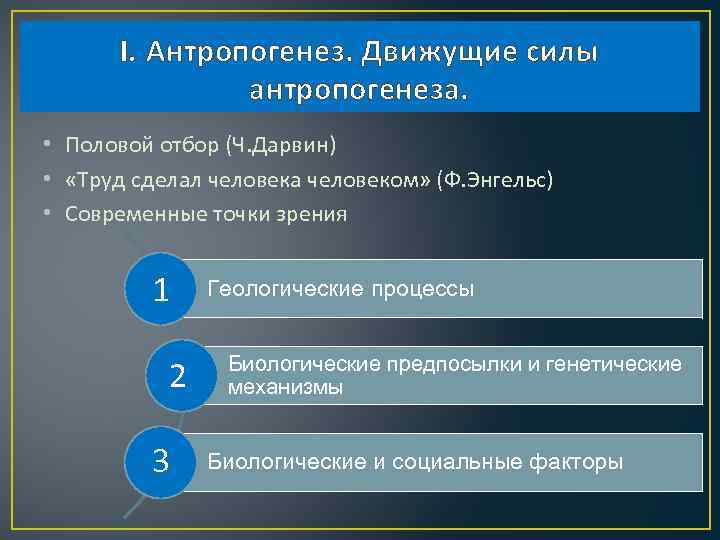 I. Антропогенез. Движущие силы антропогенеза.

• Половой отбор (Ч.Дарвин)
• «Труд сделал человека человеком» (Ф.Энгельс)
• Современные точки зрения

1 Геологические процессы

2 Биологические предпосылки и генетические механизмы

3 Биологические и социальные факторы